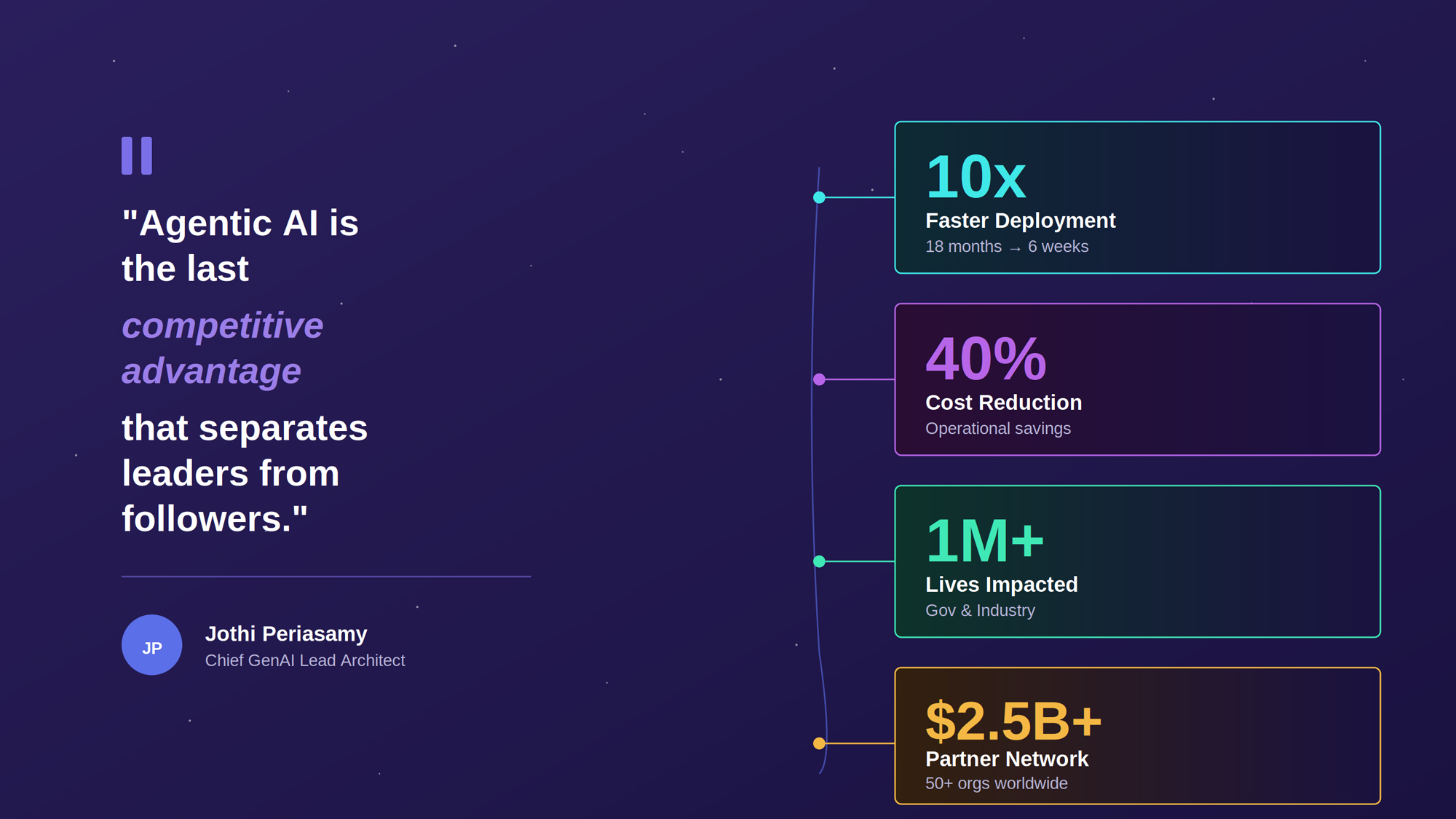 "Agentic AI is the last

competitive advantage

that separates leaders from followers."

JP

Jothi Periasamy
Chief GenAI Lead Architect

10x
Faster Deployment
18 months → 6 weeks

40%
Cost Reduction
Operational savings

1M+
Lives Impacted
Gov & Industry

$2.5B+
Partner Network
50+ orgs worldwide